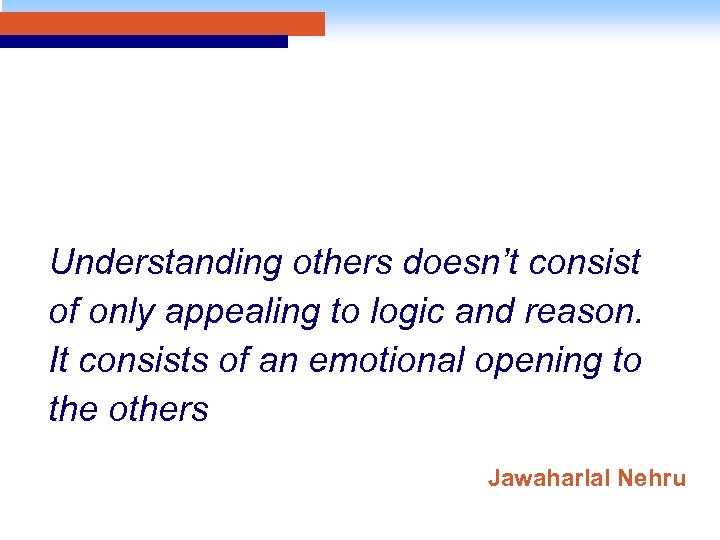 Understanding others doesn’t consist of only appealing to logic and reason. It consists of an emotional opening to the others

Jawaharlal Nehru